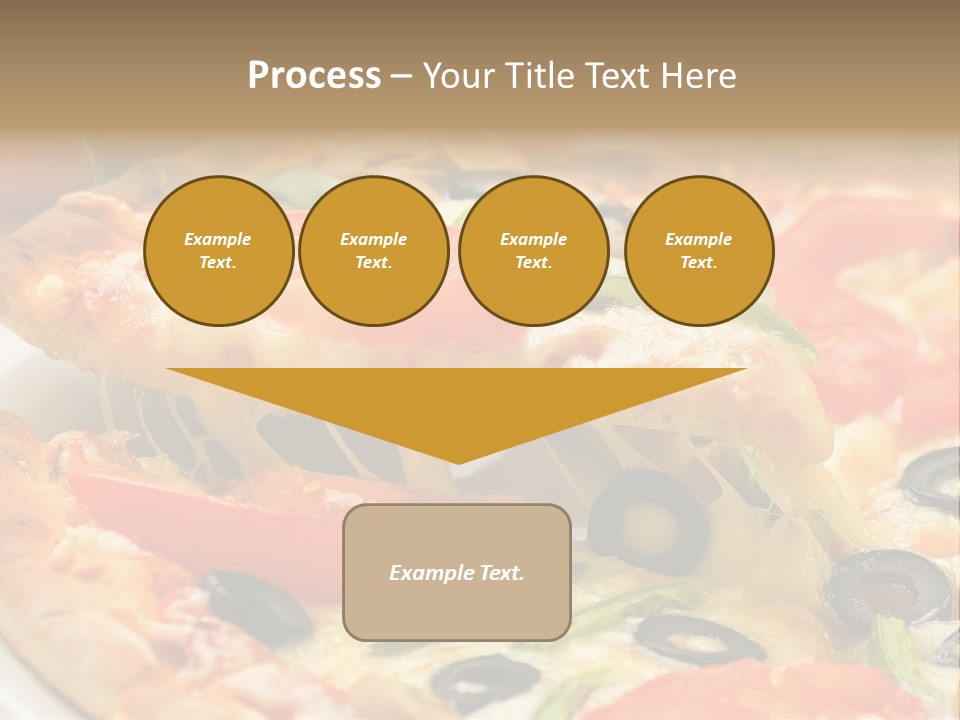 Process – Your Title Text Here

Example Text.

Example Text.

Example Text.

Example Text.

Example Text.